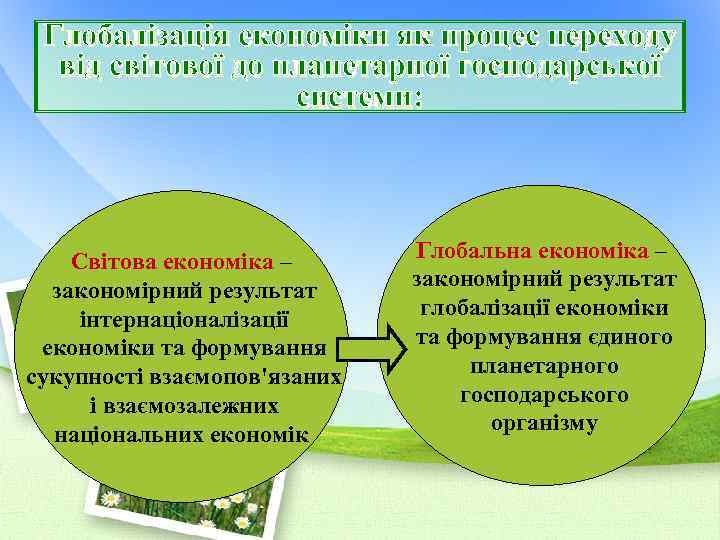 Глобалізація економіки як процес переходу від світової до планетарної господарської системи:

Світова економіка – закономірний результат інтернаціоналізації економіки та формування сукупності взаємопов'язаних і взаємозалежних національних економік

Глобальна економіка – закономірний результат глобалізації економіки та формування єдиного планетарного господарського організму